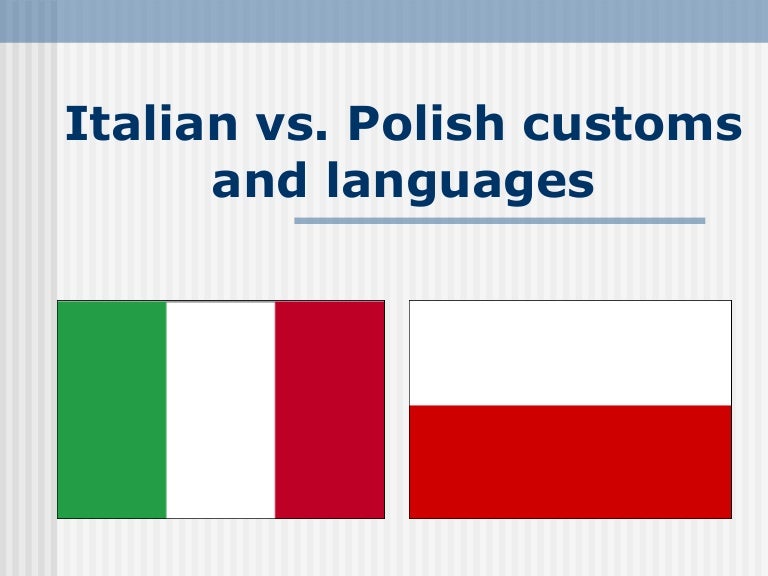 Italian vs. Polish customs and languages